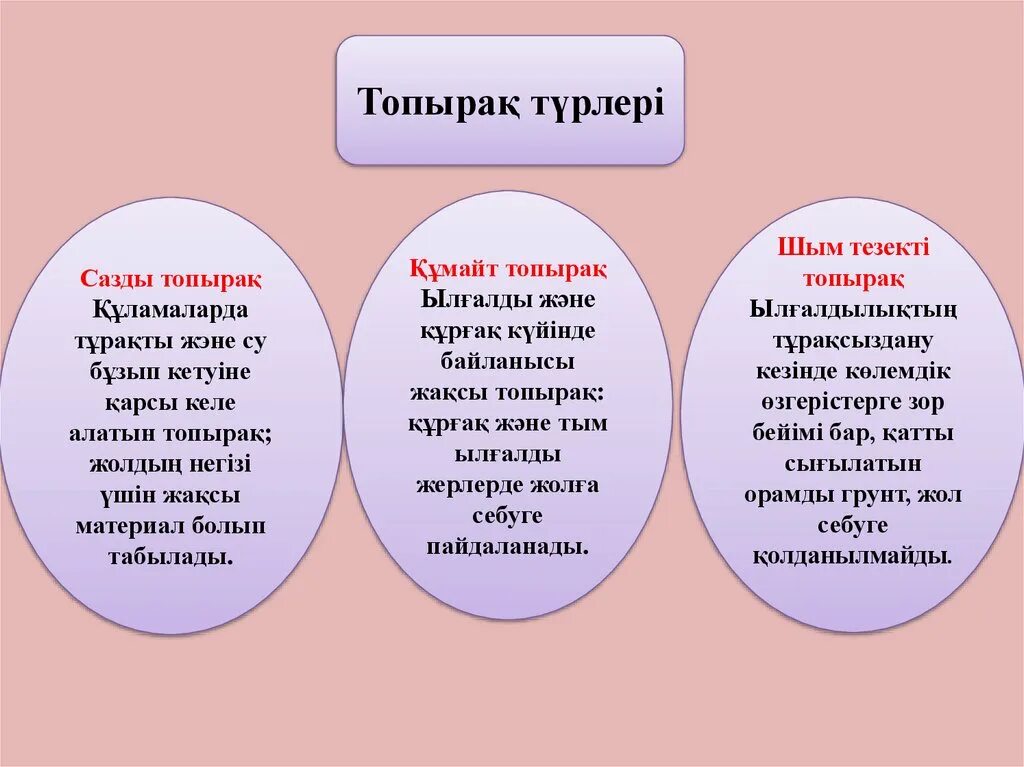 Топырақ түрлері

Сазды топырақ
Құламаларда тұрақты және су бұзып кетуіне қарсы келе алатын топырақ; жолдың негізі үшін жақсы материал болып табылады.

Құмайт топырақ
Ылғалды және құрғақ күйінде байланысы жақсы топырақ: құрғақ және тым ылғалды жерлерде жолға себуге пайдаланады.

Шым тезекті топырақ
Ылғалдылықтың тұрақсыздану кезінде көлемдік өзгерістерге зор бейімі бар, қатты сығылатын орамды грунт, жол себуге қолданылмайды.